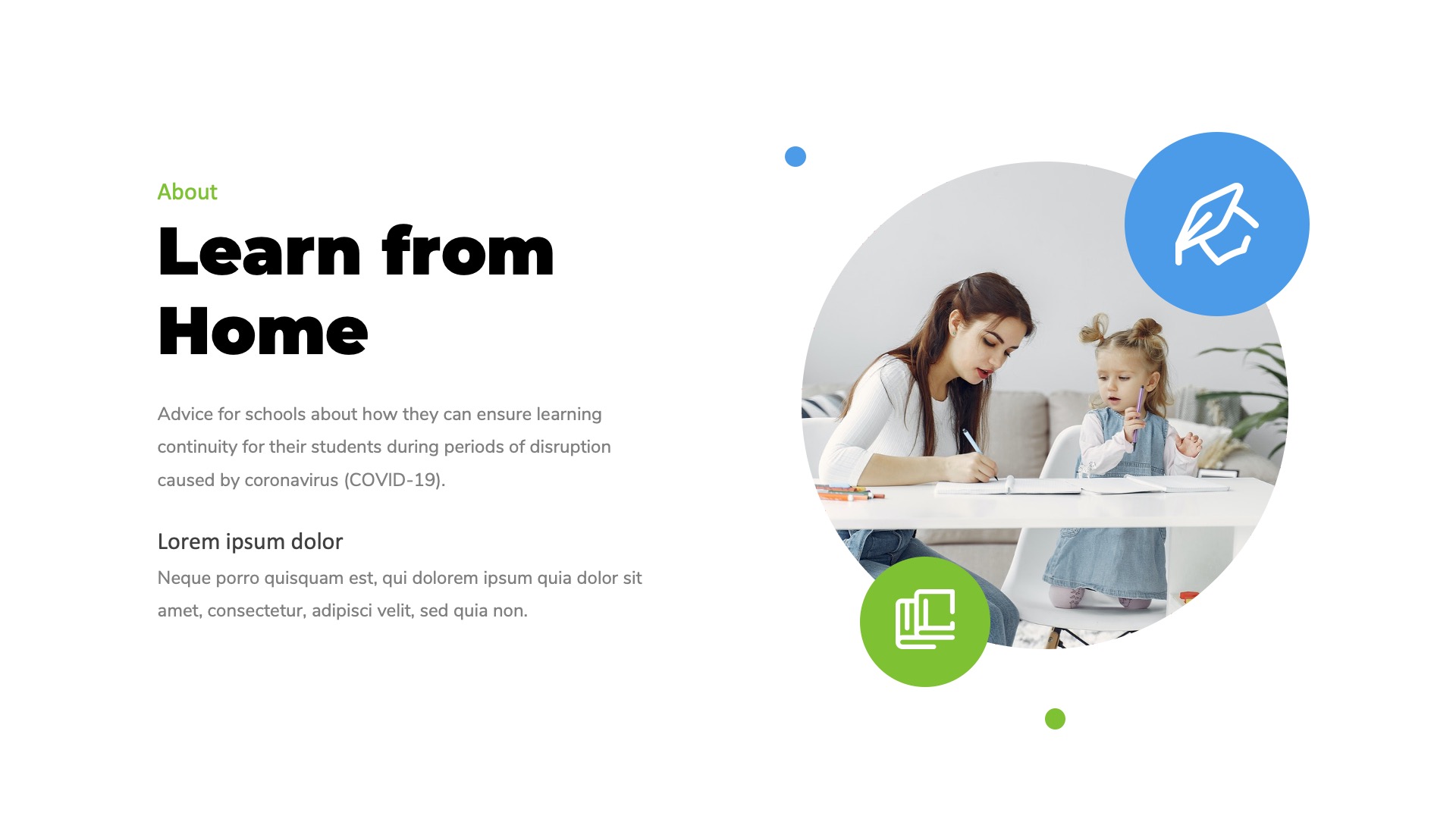 About

Learn from Home

Advice for schools about how they can ensure learning continuity for their students during periods of disruption caused by coronavirus (COVID-19).

Lorem ipsum dolor

Neque porro quisquam est, qui dolorem ipsum quia dolor sit amet, consectetur, adipisci velit, sed quia non.